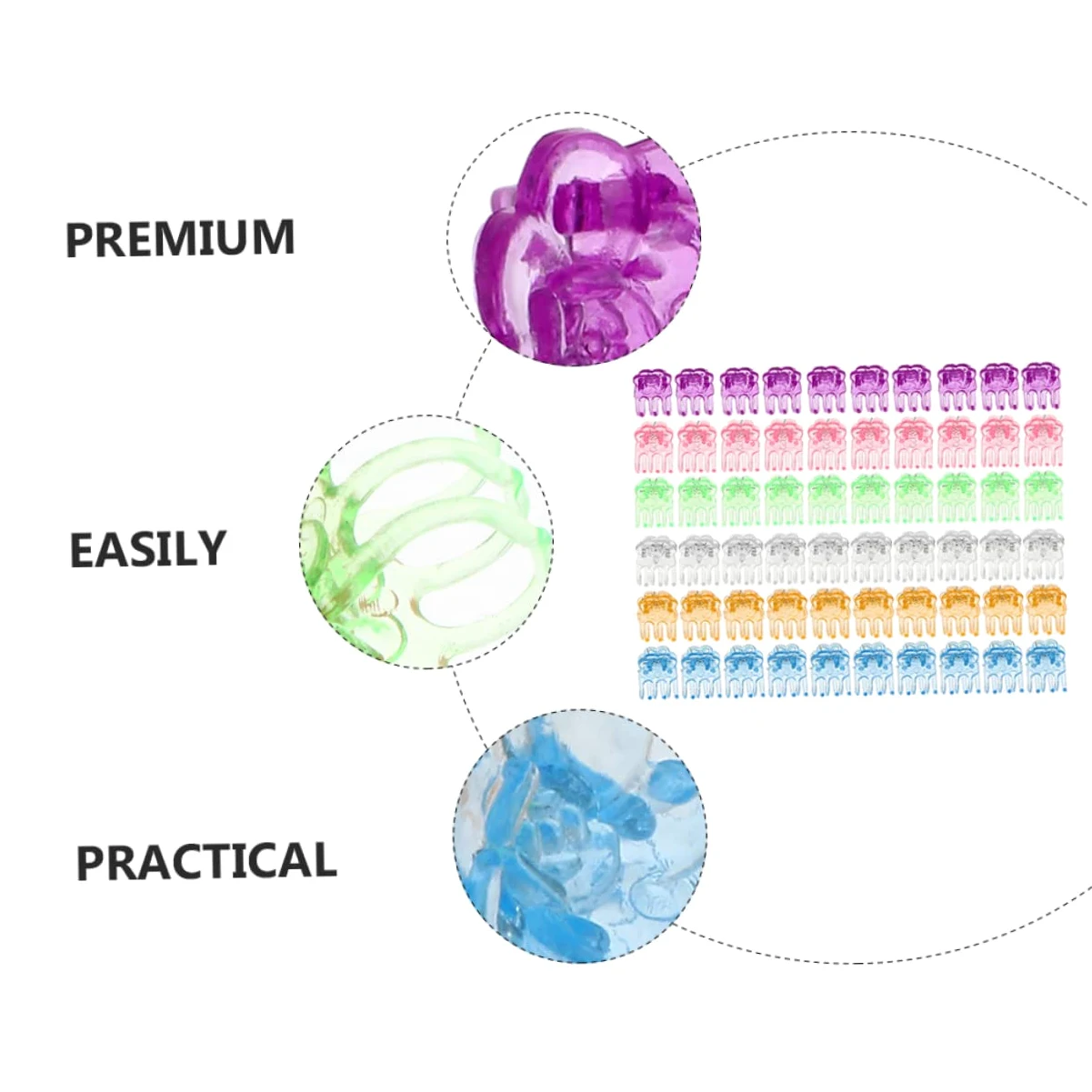 PREMIUM

EASILY

PRACTICAL